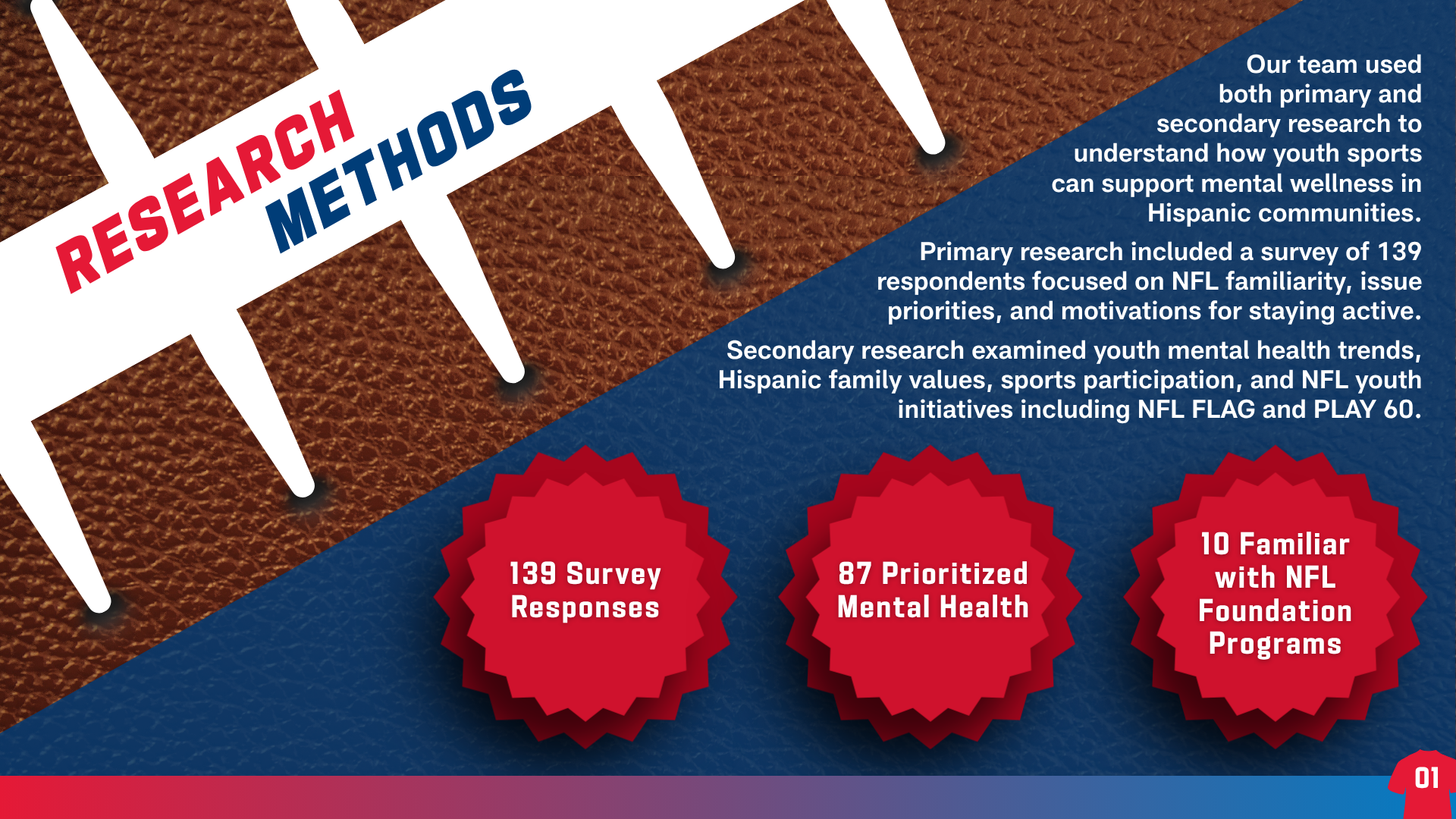 RESEARCH METHODS

Our team used both primary and secondary research to understand how youth sports can support mental wellness in Hispanic communities.

Primary research included a survey of 139 respondents focused on NFL familiarity, issue priorities, and motivations for staying active.

Secondary research examined youth mental health trends, Hispanic family values, sports participation, and NFL youth initiatives including NFL FLAG and PLAY 60.

139 Survey Responses

87 Prioritized Mental Health

10 Familiar with NFL Foundation Programs

01